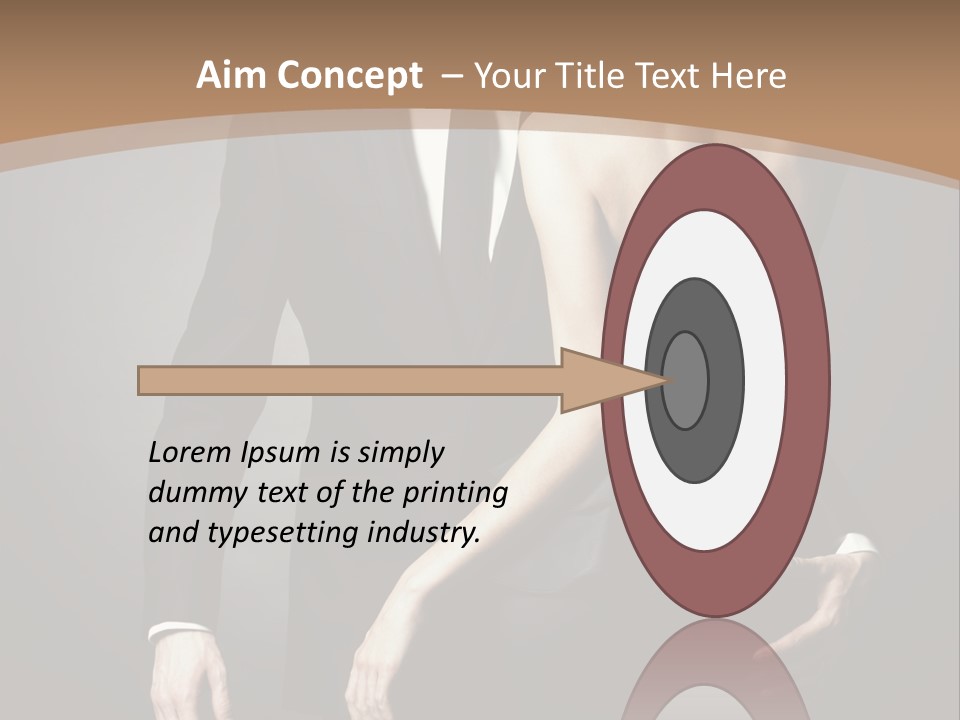 Aim Concept – Your Title Text Here

Lorem Ipsum is simply dummy text of the printing and typesetting industry.